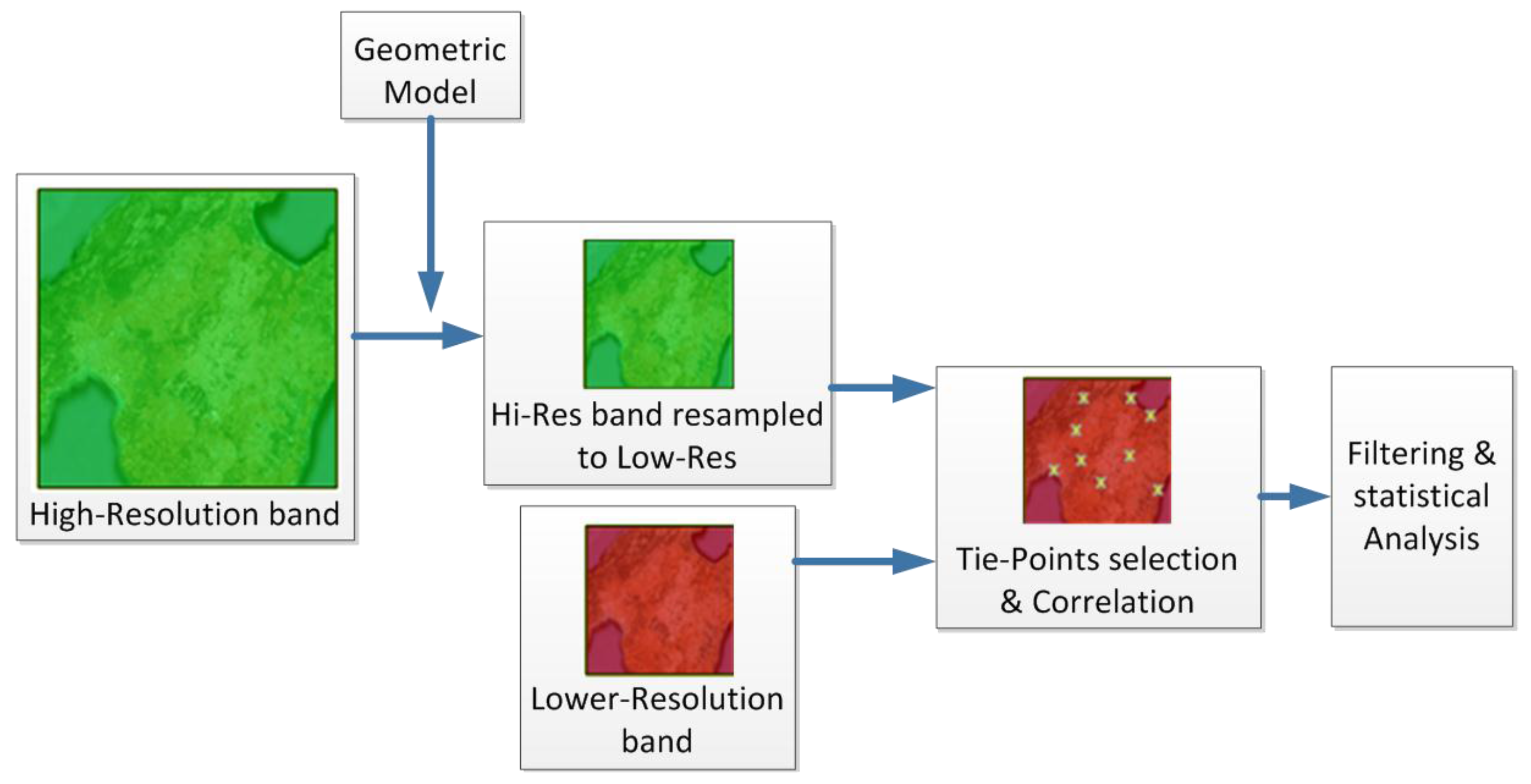 Geometric Model

High-Resolution band

Hi-Res band resampled to Low-Res

Lower-Resolution band

Tie-Points selection & Correlation

Filtering & statistical Analysis